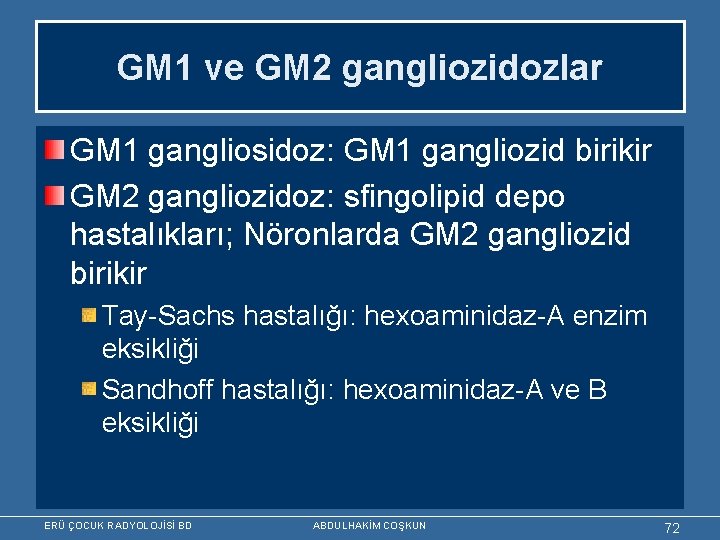 GM1 ve GM2 gangliozidozlar

GM1 gangliosidoz: GM1 gangliozid birikir

GM2 gangliozidoz: sfingolipid depo hastalıkları; Nöronlarda GM2 gangliozid birikir

Tay-Sachs hastalığı: hexoaminidaz-A enzim eksikliği

Sandhoff hastalığı: hexoaminidaz-A ve B eksikliği

ERÜ ÇOCUK RADYOLOJİSİ BD ABDULHAKİM COŞKUN 72